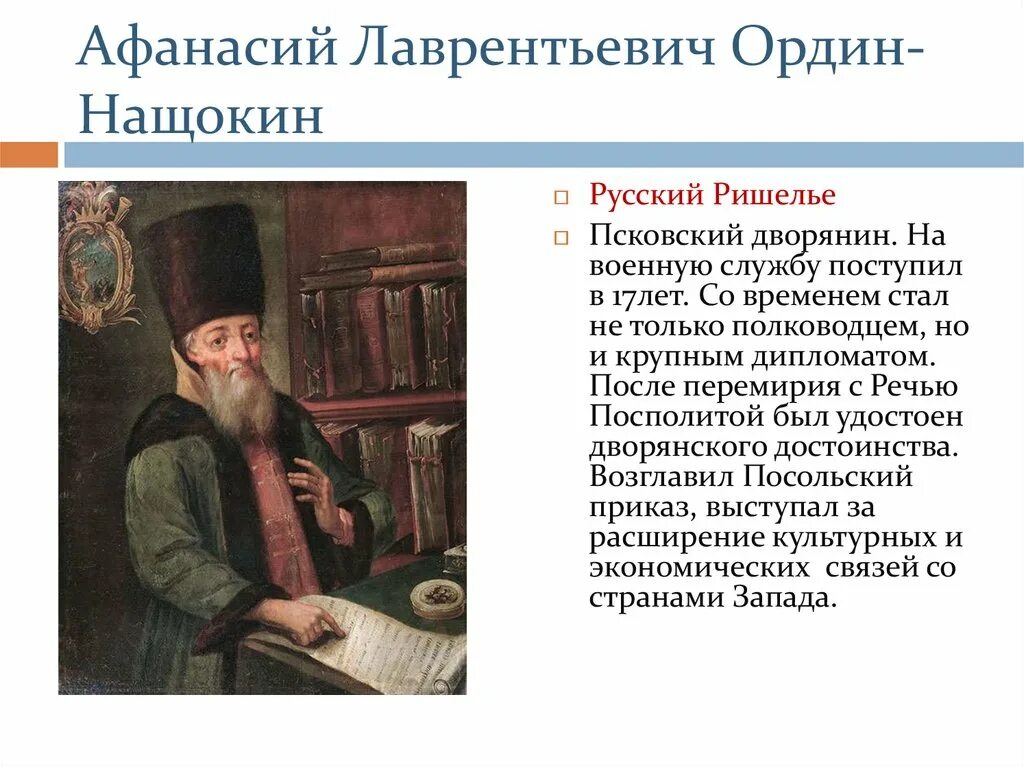 Афанасий Лаврентьевич Ордин-Нащокин

Русский Ришелье

Псковский дворянин. На военную службу поступил в 17лет. Со временем стал не только полководцем, но и крупным дипломатом. После перемирия с Речью Посполитой был удостоен дворянского достоинства. Возглавил Посольский приказ, выступал за расширение культурных и экономических связей со странами Запада.